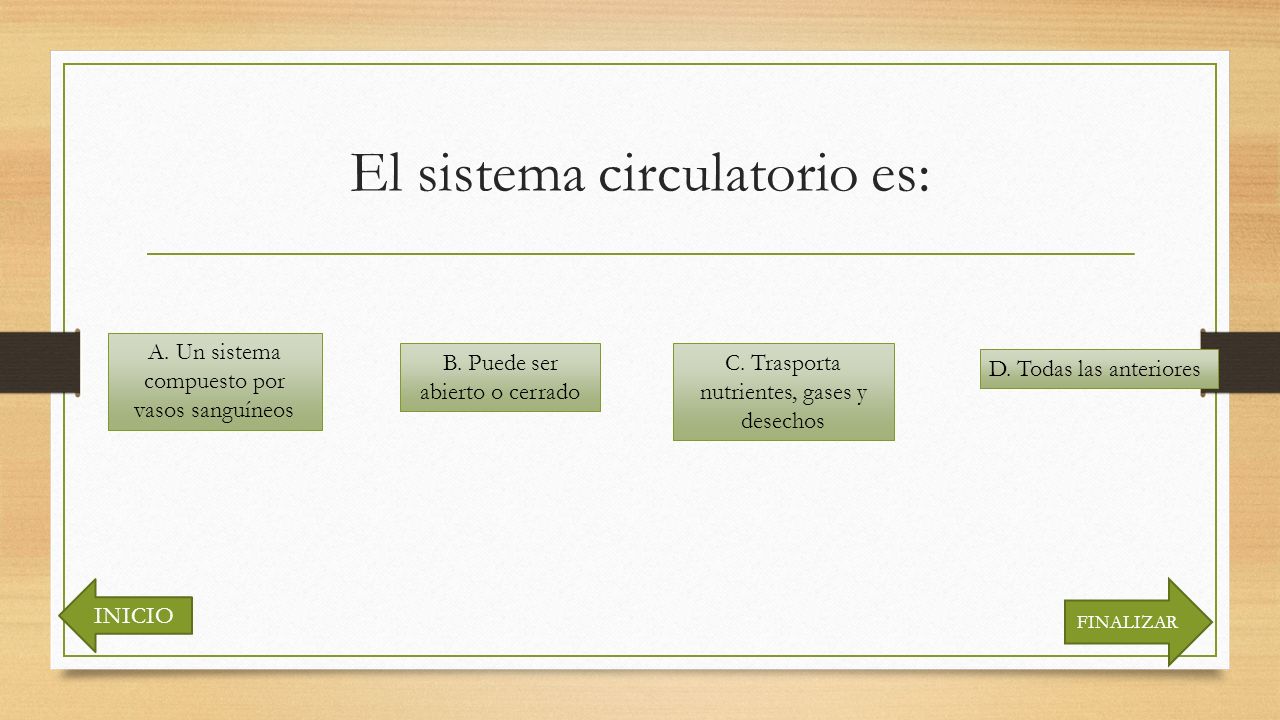 El sistema circulatorio es:

A. Un sistema compuesto por vasos sanguíneos

B. Puede ser abierto o cerrado

C. Trasporta nutrientes, gases y desechos

D. Todas las anteriores

INICIO

FINALIZAR